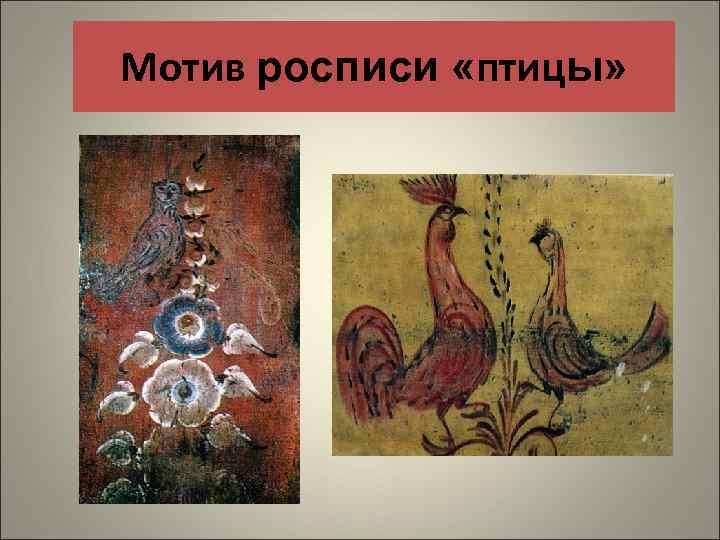 Мотив росписи «птицы»